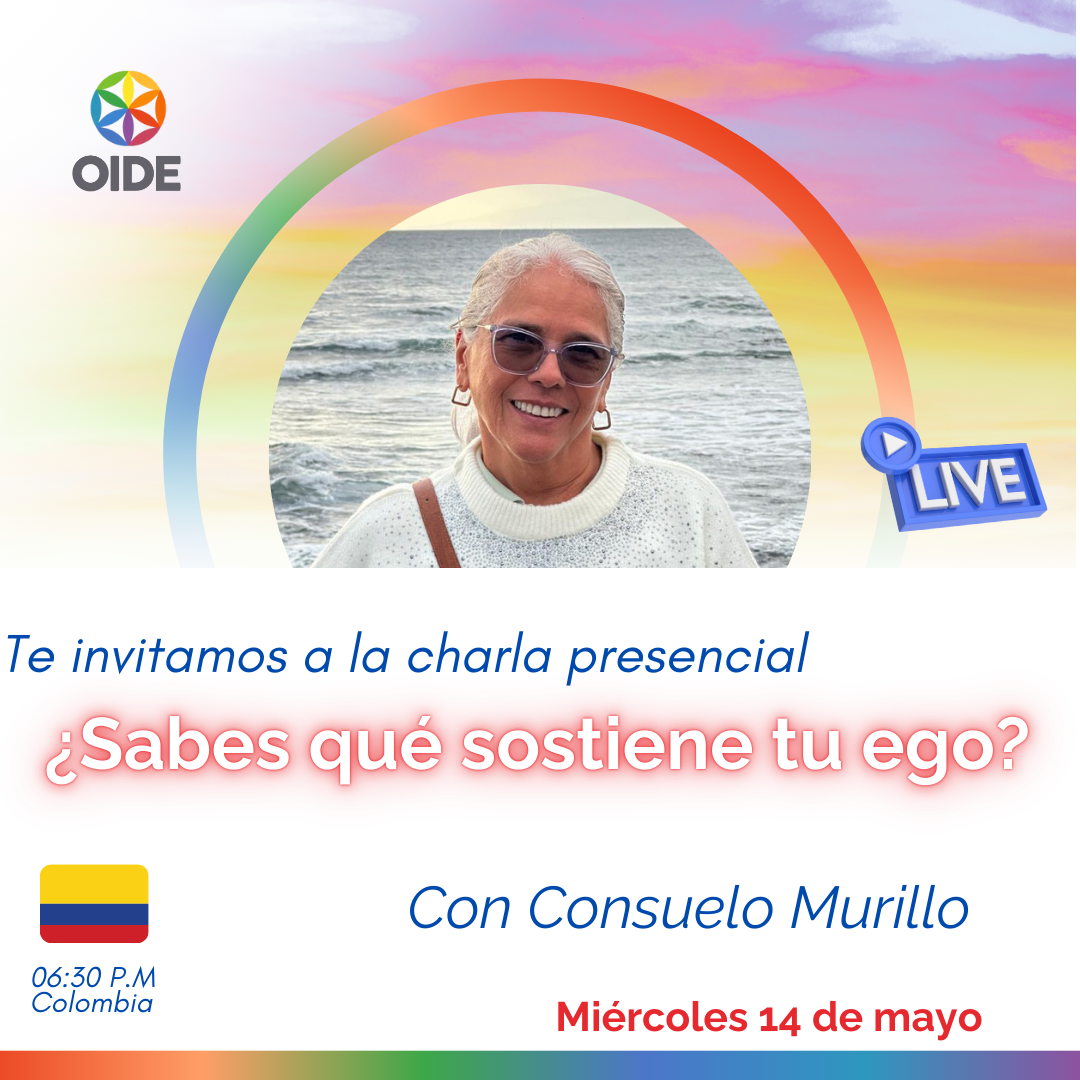 OIDE

LIVE

Te invitamos a la charla presencial

¿Sabes qué sostiene tu ego?

Con Consuelo Murillo

06:30 P.M
Colombia

Miércoles 14 de mayo